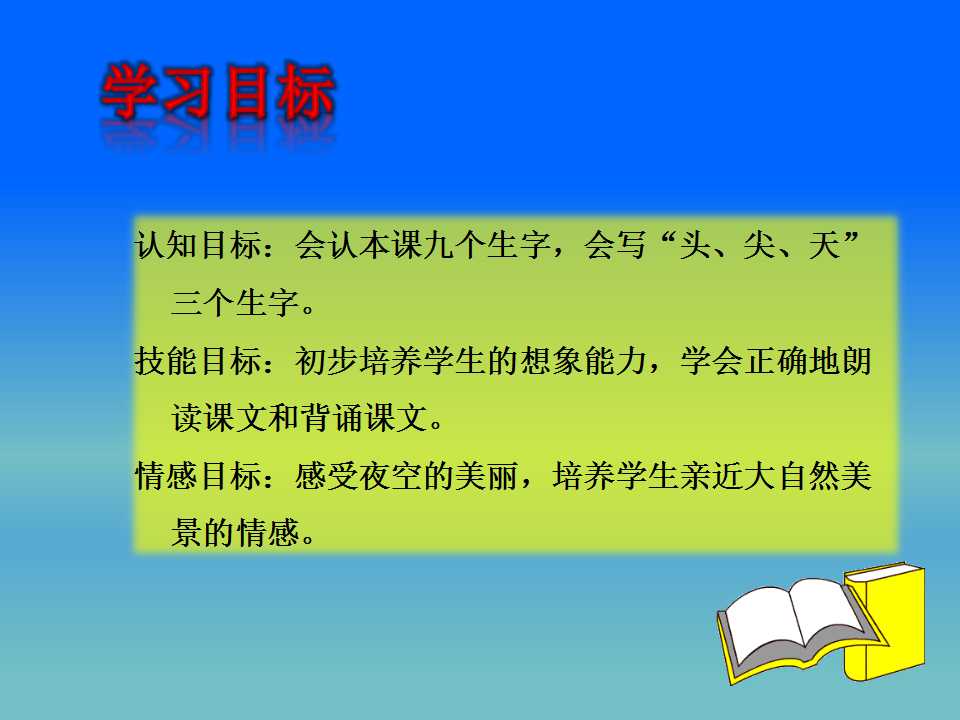 学习目标

认知目标：会认本课九个生字，会写“头、尖、天”三个生字。

技能目标：初步培养学生的想象能力，学会正确地朗读课文和背诵课文。

情感目标：感受夜空的美丽，培养学生亲近大自然美景的情感。